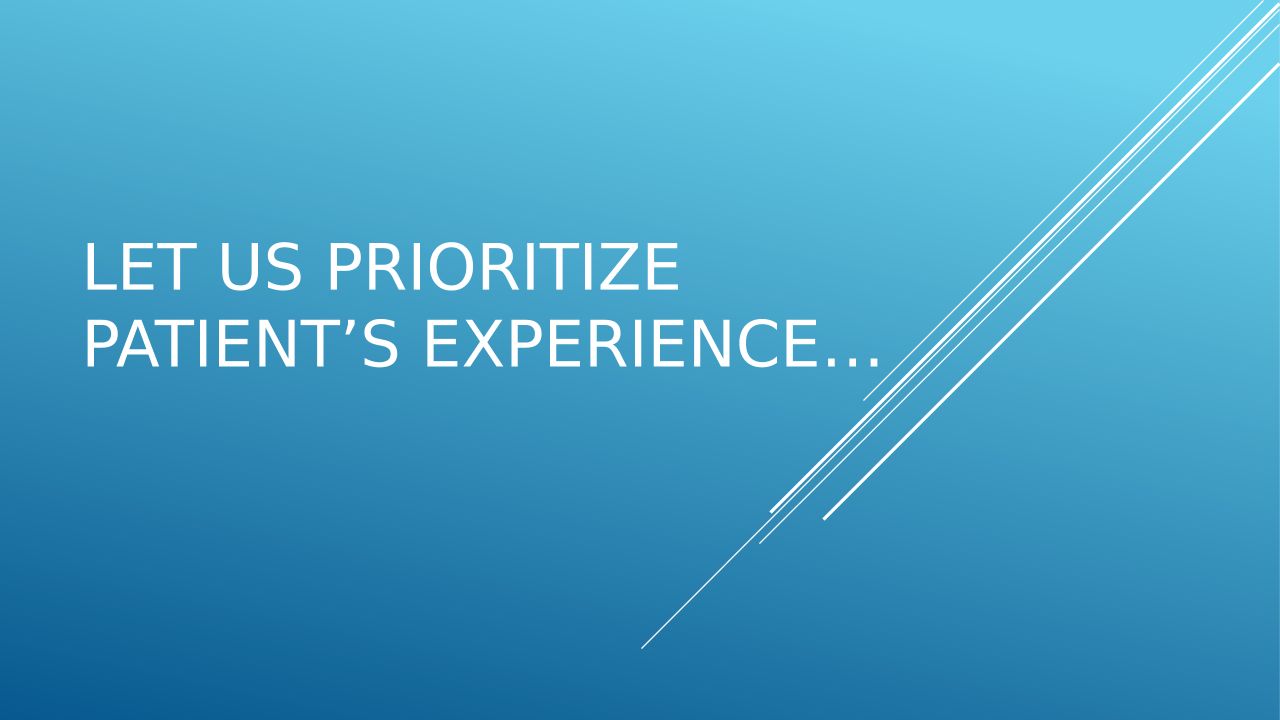 LET US PRIORITIZE PATIENT’S EXPERIENCE…